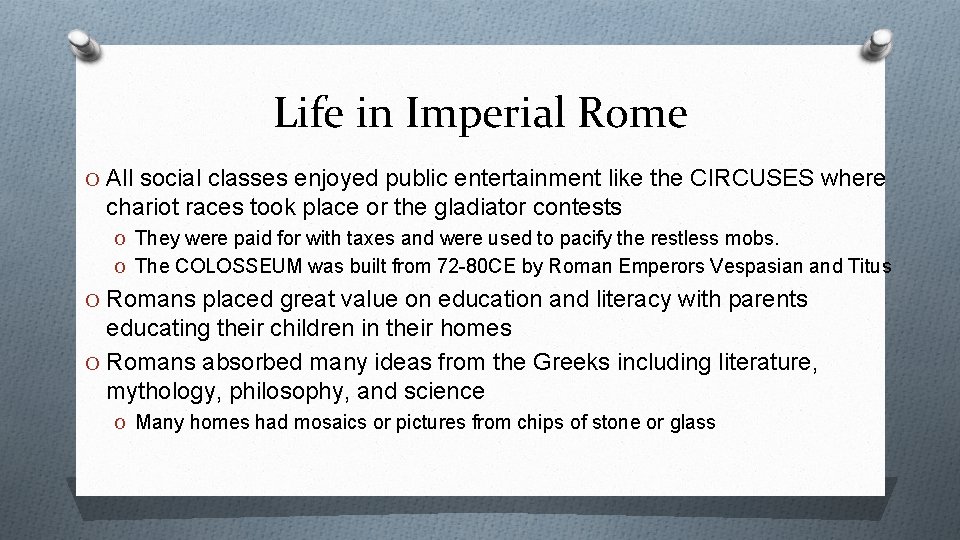 Life in Imperial Rome

O All social classes enjoyed public entertainment like the CIRCUSES where chariot races took place or the gladiator contests

O They were paid for with taxes and were used to pacify the restless mobs.

O The COLOSSEUM was built from 72-80CE by Roman Emperors Vespasian and Titus

O Romans placed great value on education and literacy with parents educating their children in their homes

O Romans absorbed many ideas from the Greeks including literature, mythology, philosophy, and science

O Many homes had mosaics or pictures from chips of stone or glass